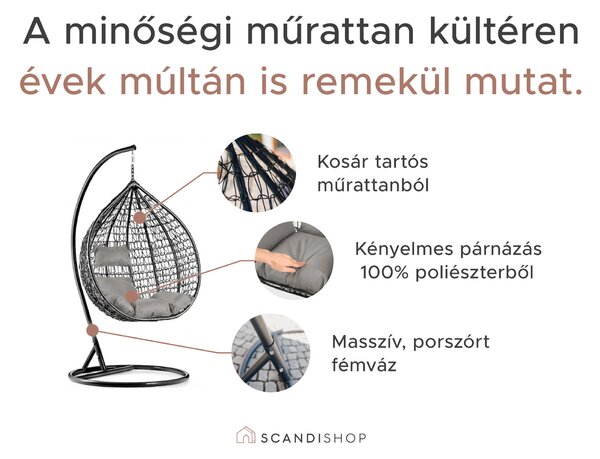 A minőségi műrattan kültéren évek múltán is remekül mutat.

Kosár tartós műrattanból

Kényelmes párnázás 100% poliészterből

Masszív, porszórt fémváz

SCANDISHOP